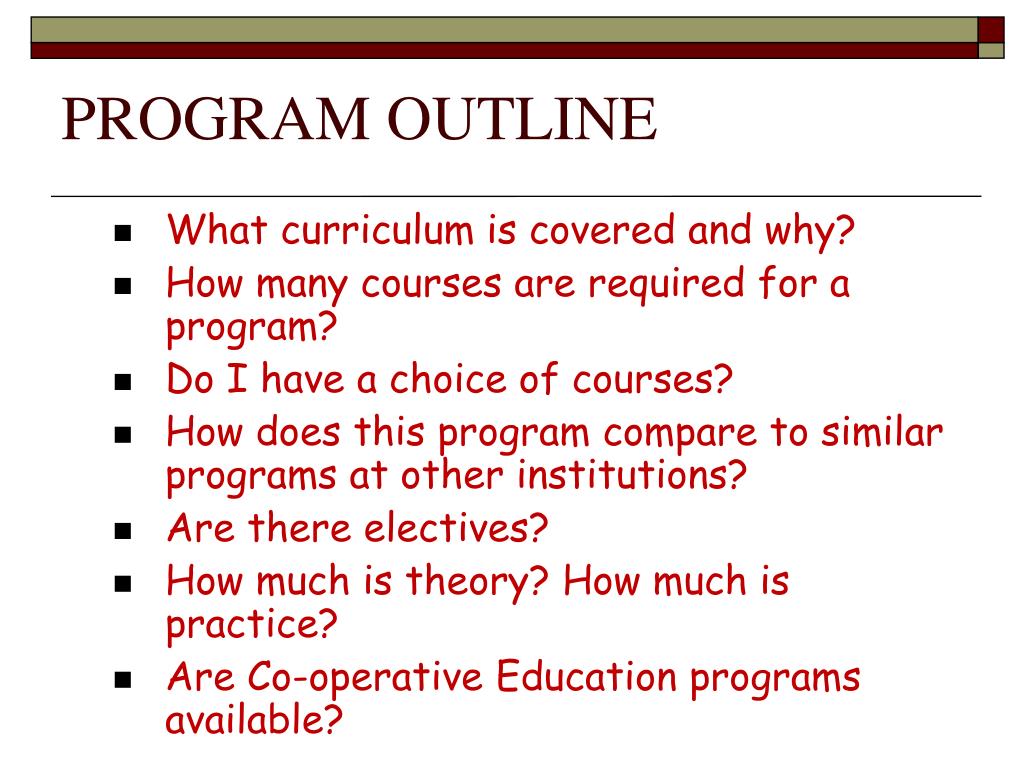 PROGRAM OUTLINE

- What curriculum is covered and why?
- How many courses are required for a program?
- Do I have a choice of courses?
- How does this program compare to similar programs at other institutions?
- Are there electives?
- How much is theory? How much is practice?
- Are Co-operative Education programs available?